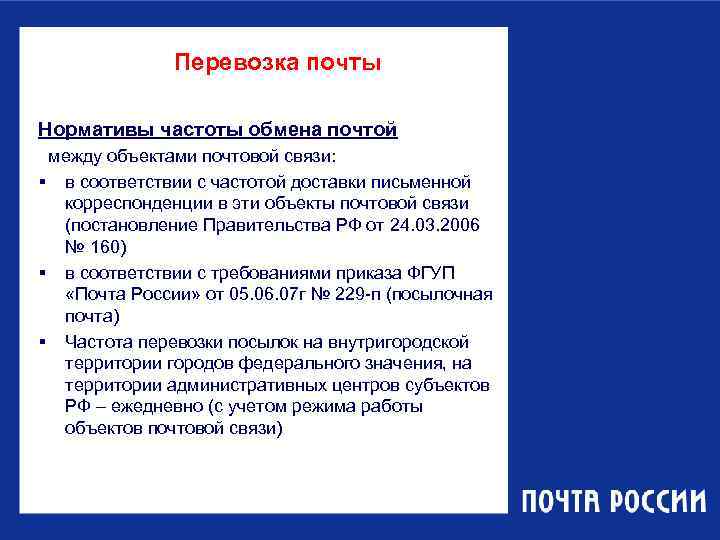 Перевозка почты

Нормативы частоты обмена почтой между объектами почтовой связи:

▪ в соответствии с частотой доставки письменной корреспонденции в эти объекты почтовой связи (постановление Правительства РФ от 24.03.2006 № 160)
▪ в соответствии с требованиями приказа ФГУП «Почта России» от 05.06.07г № 229-п (посылочная почта)
▪ Частота перевозки посылок на внутригородской территории городов федерального значения, на территории административных центров субъектов РФ – ежедневно (с учетом режима работы объектов почтовой связи)

ПОЧТА РОССИИ